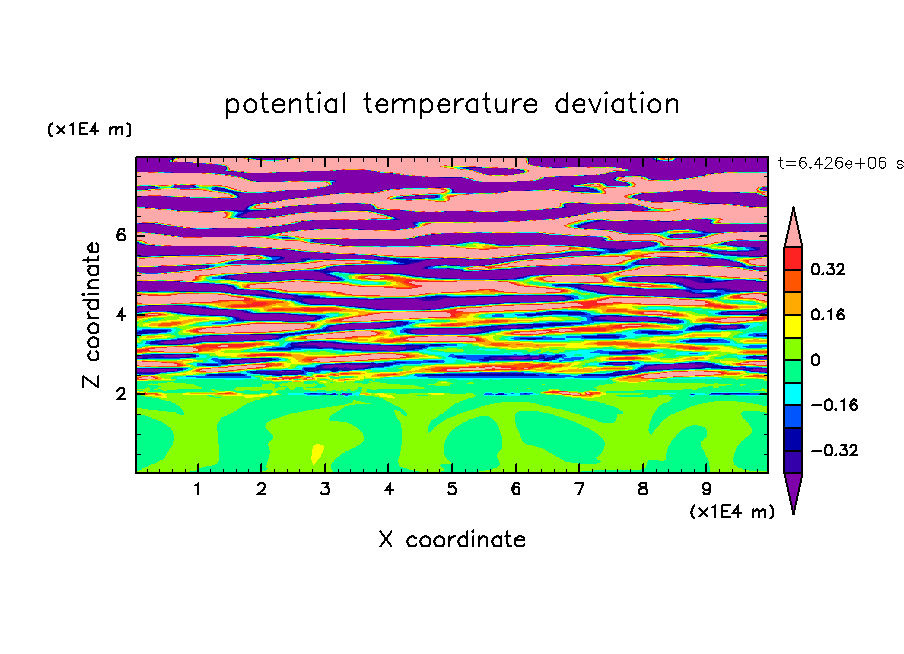 potential temperature deviation

(x1E4 m)

t=6.426e+06 s

Z coordinate

6
4
2

0.32
0.16
0
−0.16
−0.32

1 2 3 4 5 6 7 8 9

(x1E4 m)

X coordinate